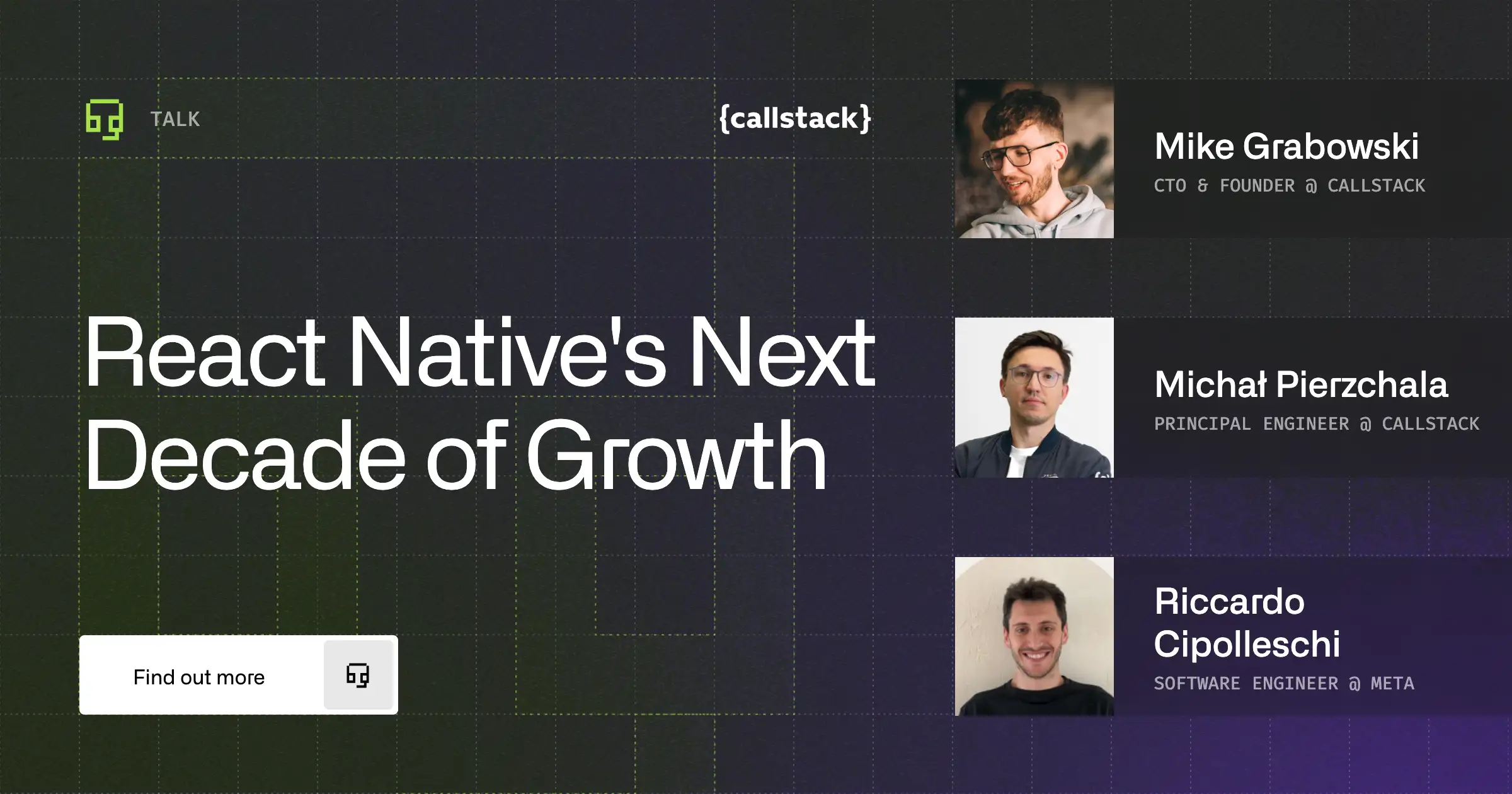 TALK

{callstack}

React Native's Next Decade of Growth

Find out more

Mike Grabowski
CTO & FOUNDER @ CALLSTACK

Michał Pierzchala
PRINCIPAL ENGINEER @ CALLSTACK

Riccardo Cipolleschi
SOFTWARE ENGINEER @ META